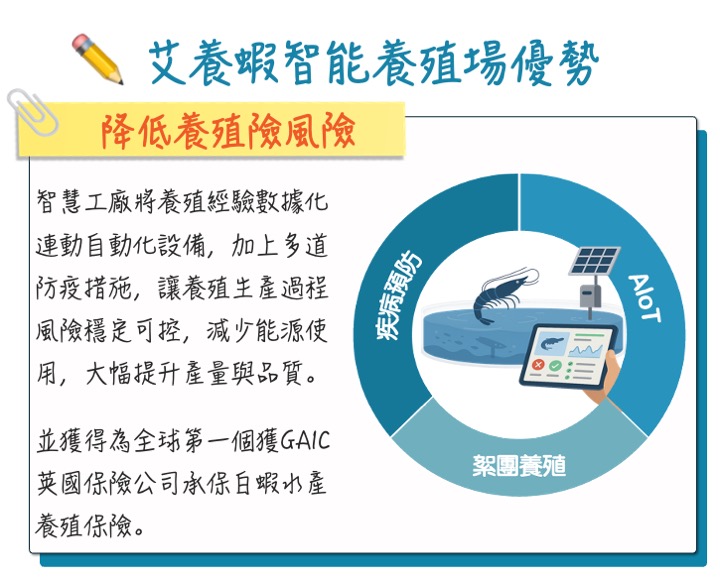 艾養蝦智能養殖場優勢

降低養殖險風險

智慧工廠將養殖經驗數據化連動自動化設備，加上多道防疫措施，讓養殖生產過程風險穩定可控，減少能源使用，大幅提升產量與品質。

並獲得為全球第一個獲GAIC英國保險公司承保白蝦水產養殖保險。

疾病預防

AIoT

絮團養殖